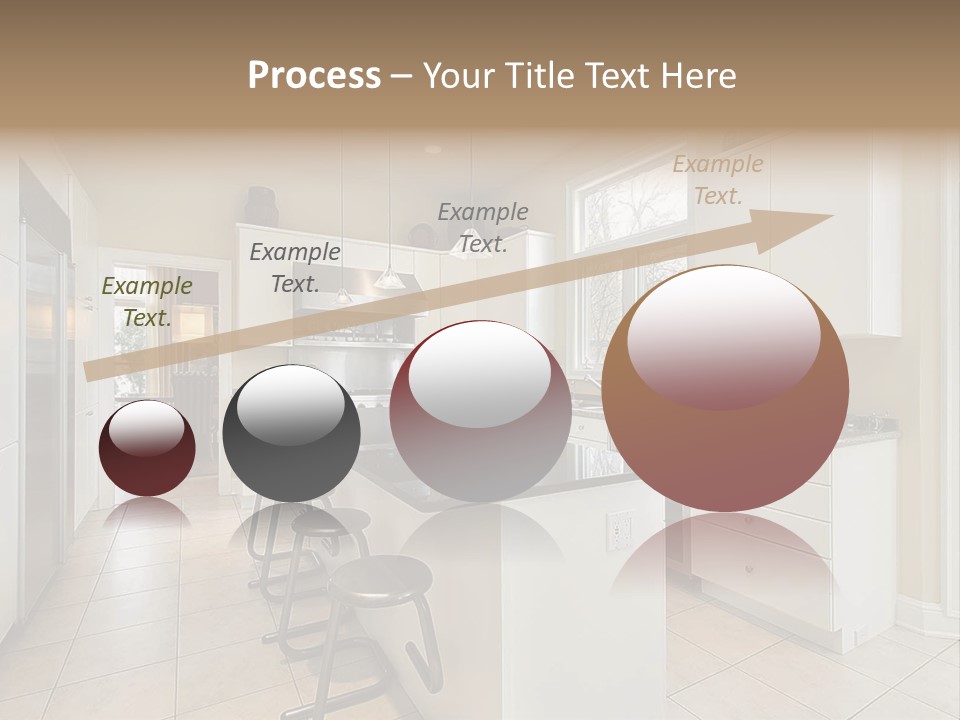 Process – Your Title Text Here

Example Text.

Example Text.

Example Text.

Example Text.